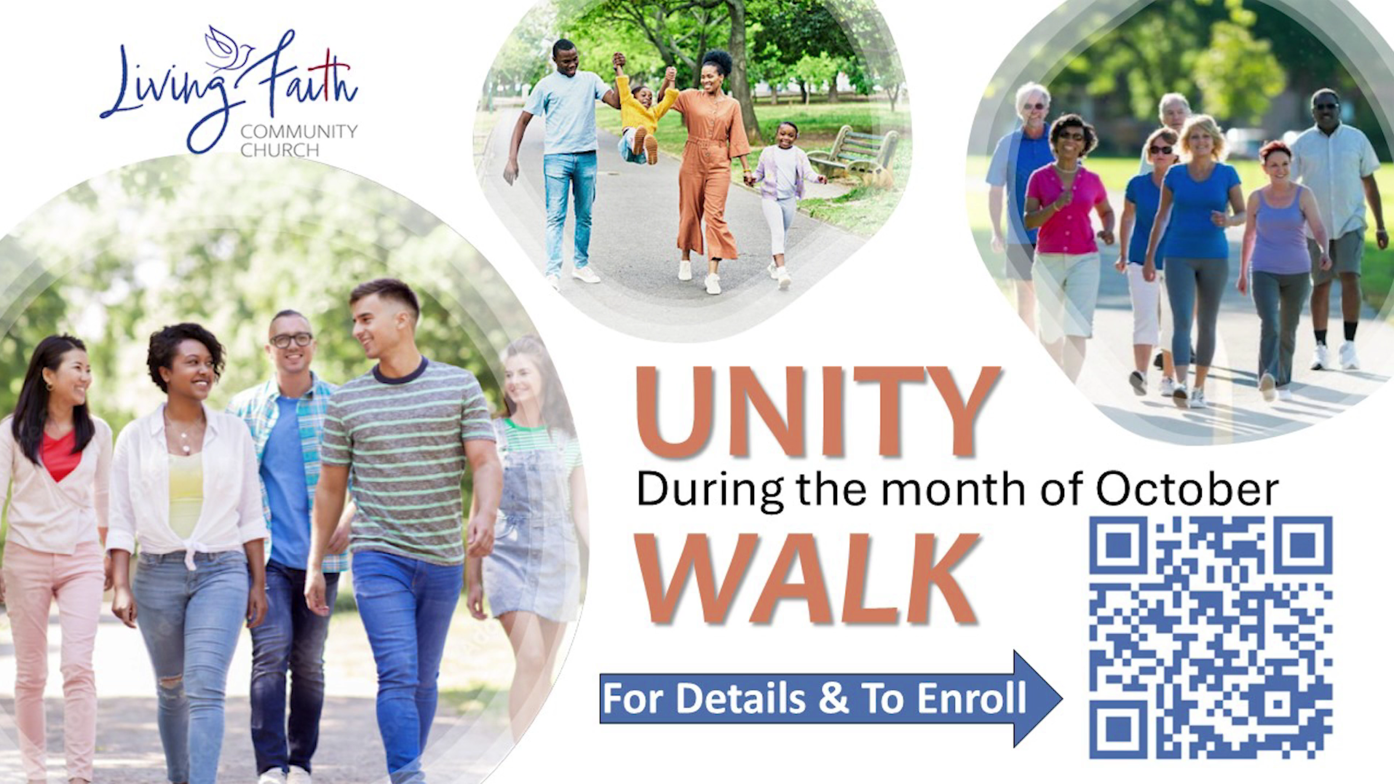 Living Faith
COMMUNITY CHURCH

UNITY
During the month of October
WALK

For Details & To Enroll